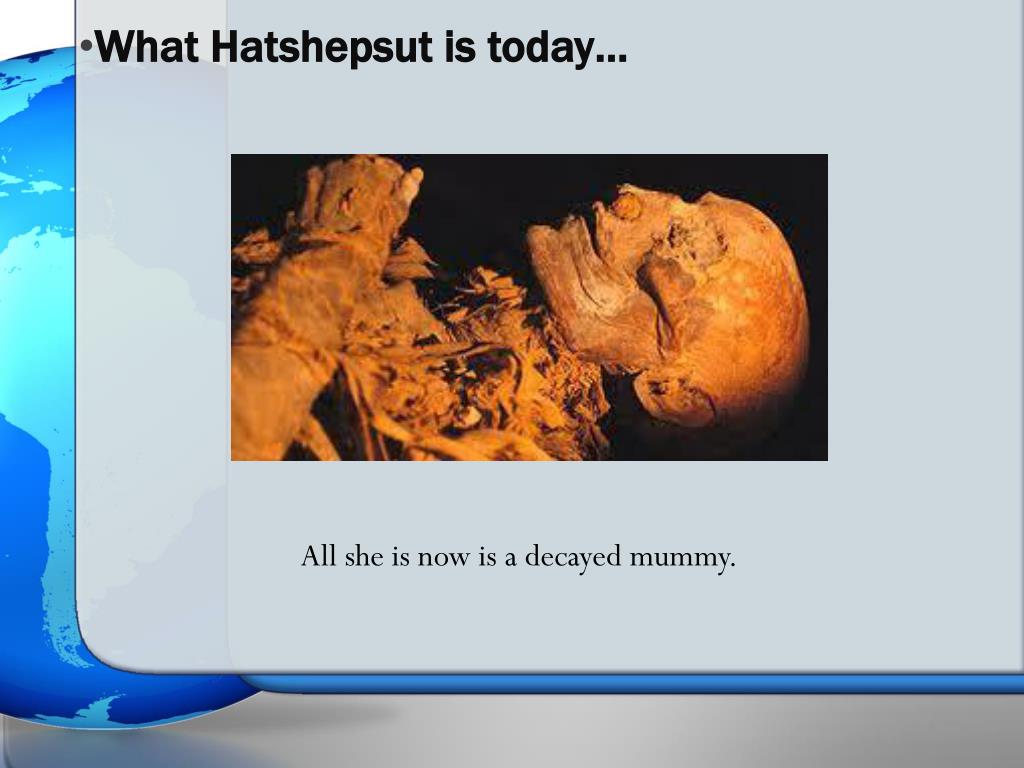 •What Hatshepsut is today…

All she is now is a decayed mummy.